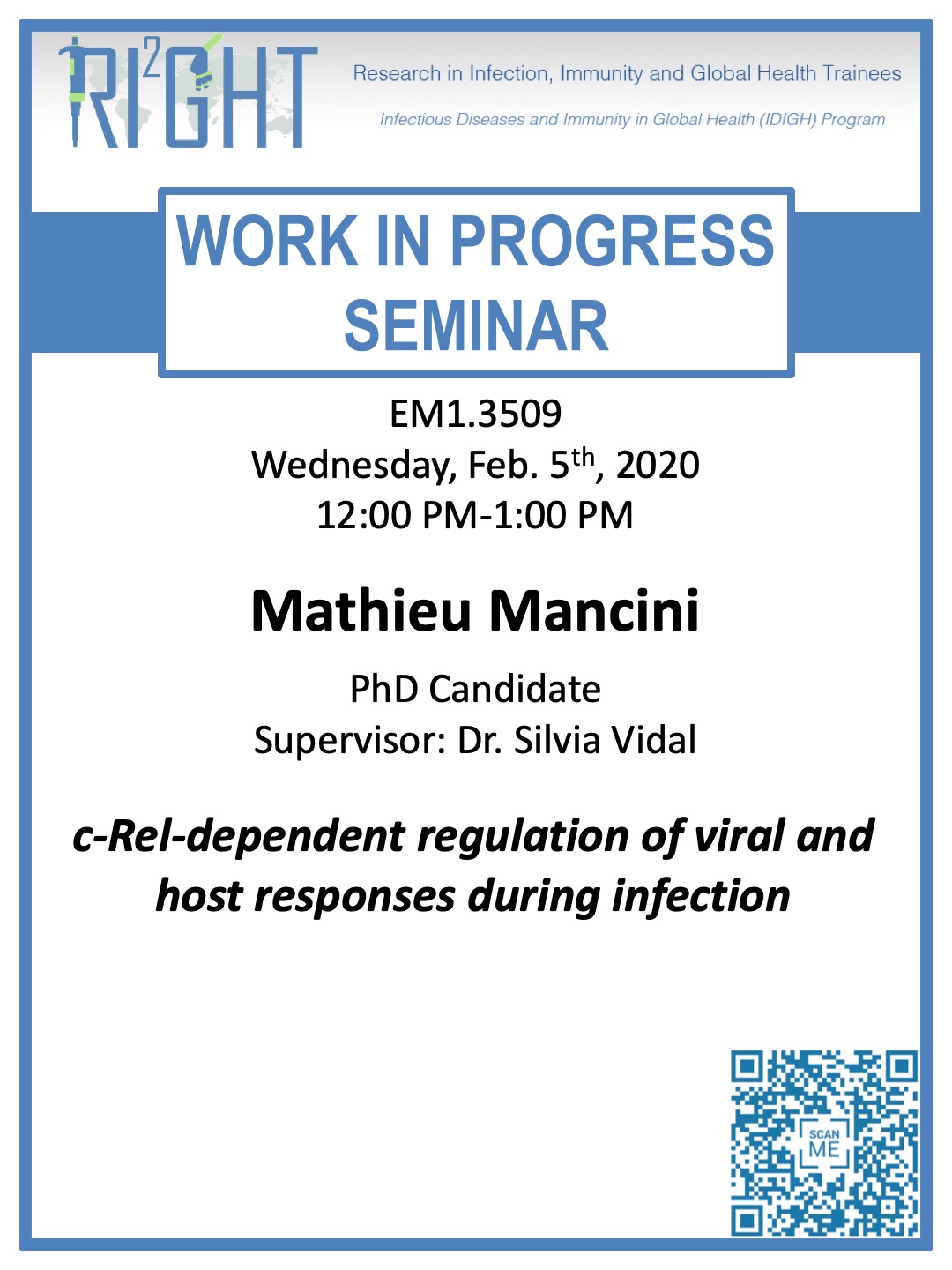 RI$^2$GHT

Research in Infection, Immunity and Global Health Trainees

Infectious Diseases and Immunity in Global Health (IDIGH) Program

WORK IN PROGRESS SEMINAR

EM1.3509
Wednesday, Feb. 5$^{th}$, 2020
12:00 PM-1:00 PM

Mathieu Mancini

PhD Candidate
Supervisor: Dr. Silvia Vidal

c-Rel-dependent regulation of viral and host responses during infection

SCAN ME